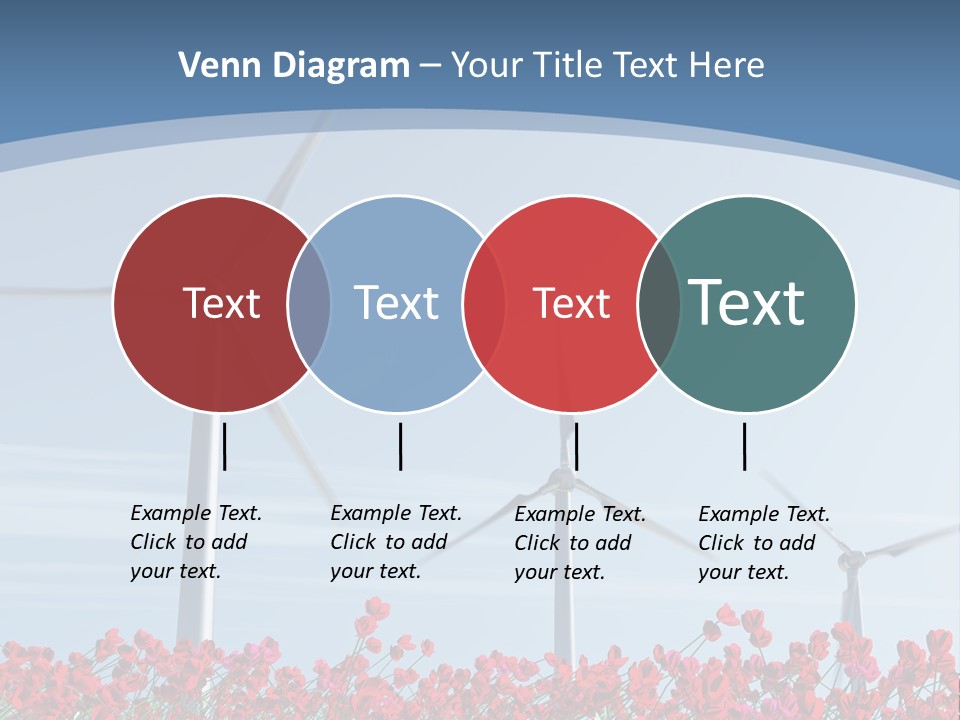 Venn Diagram – Your Title Text Here

Text

Text

Text

Text

Example Text. Click to add your text.

Example Text. Click to add your text.

Example Text. Click to add your text.

Example Text. Click to add your text.